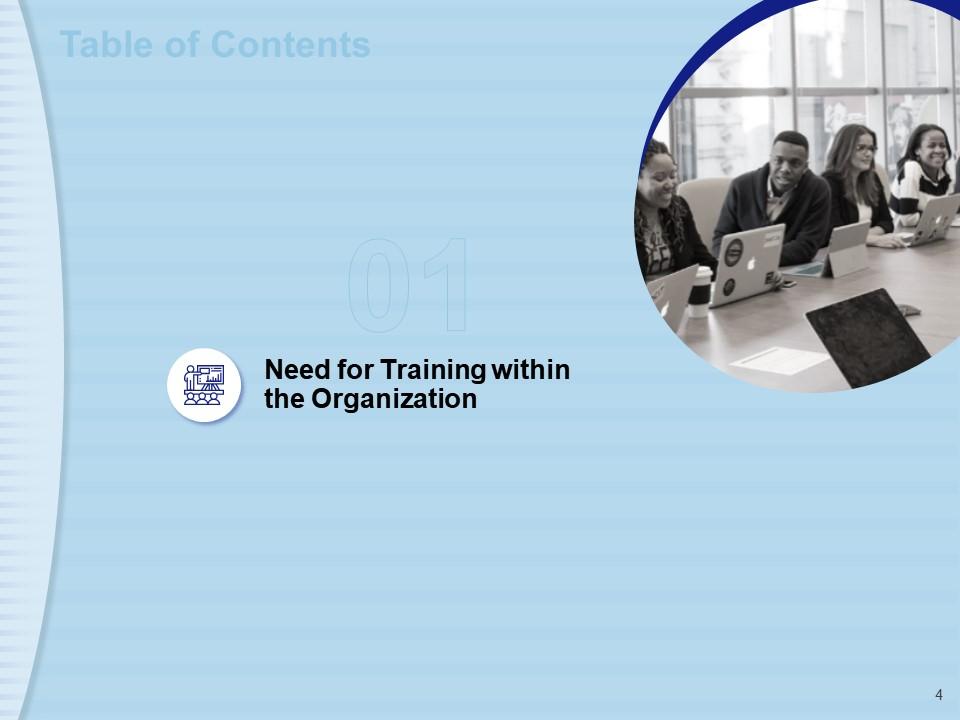 Table of Contents

01

Need for Training within the Organization

4